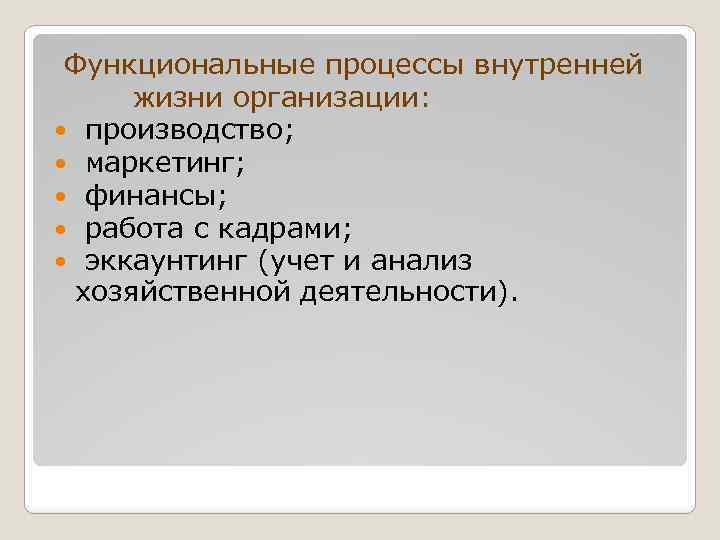 Функциональные процессы внутренней жизни организации:

- производство;
- маркетинг;
- финансы;
- работа с кадрами;
- эккаунтинг (учет и анализ хозяйственной деятельности).